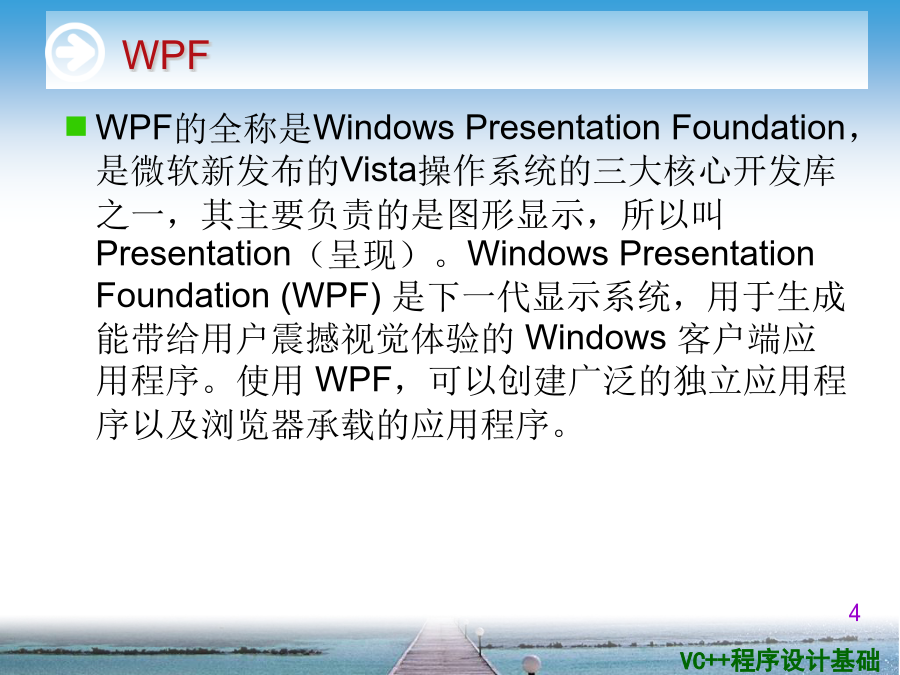 WPF

WPF的全称是Windows Presentation Foundation，是微软新发布的Vista操作系统的三大核心开发库之一，其主要负责的是图形显示，所以叫Presentation（呈现）。Windows Presentation Foundation (WPF) 是下一代显示系统，用于生成能带给用户震撼视觉体验的 Windows 客户端应用程序。使用 WPF，可以创建广泛的独立应用程序以及浏览器承载的应用程序。

4

VC++程序设计基础